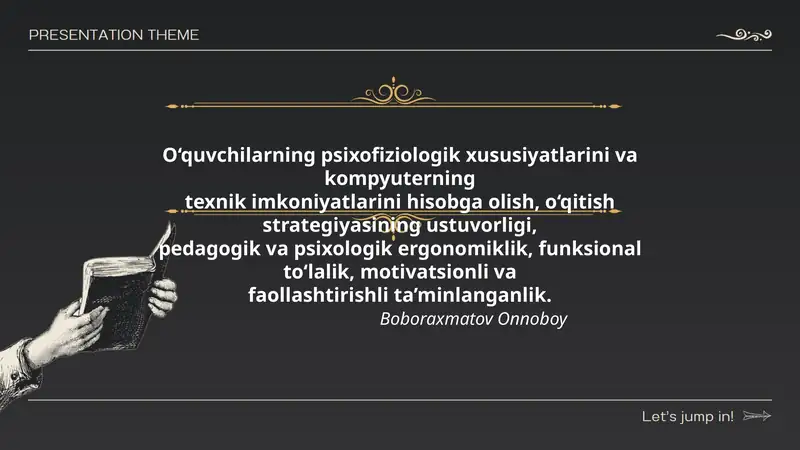 PRESENTATION THEME

O‘quvchilarning psixofiziologik xususiyatlarini va kompyuterning texnik imkoniyatlarini hisobga olish, o‘qitish strategiyasining ustuvorligi, pedagogik va psixologik ergonomiklik, funksional to‘lalik, motivatsionli va faollashtirishli ta’minlanganlik.

Boboraxmatov Onnoboy

Let's jump in!